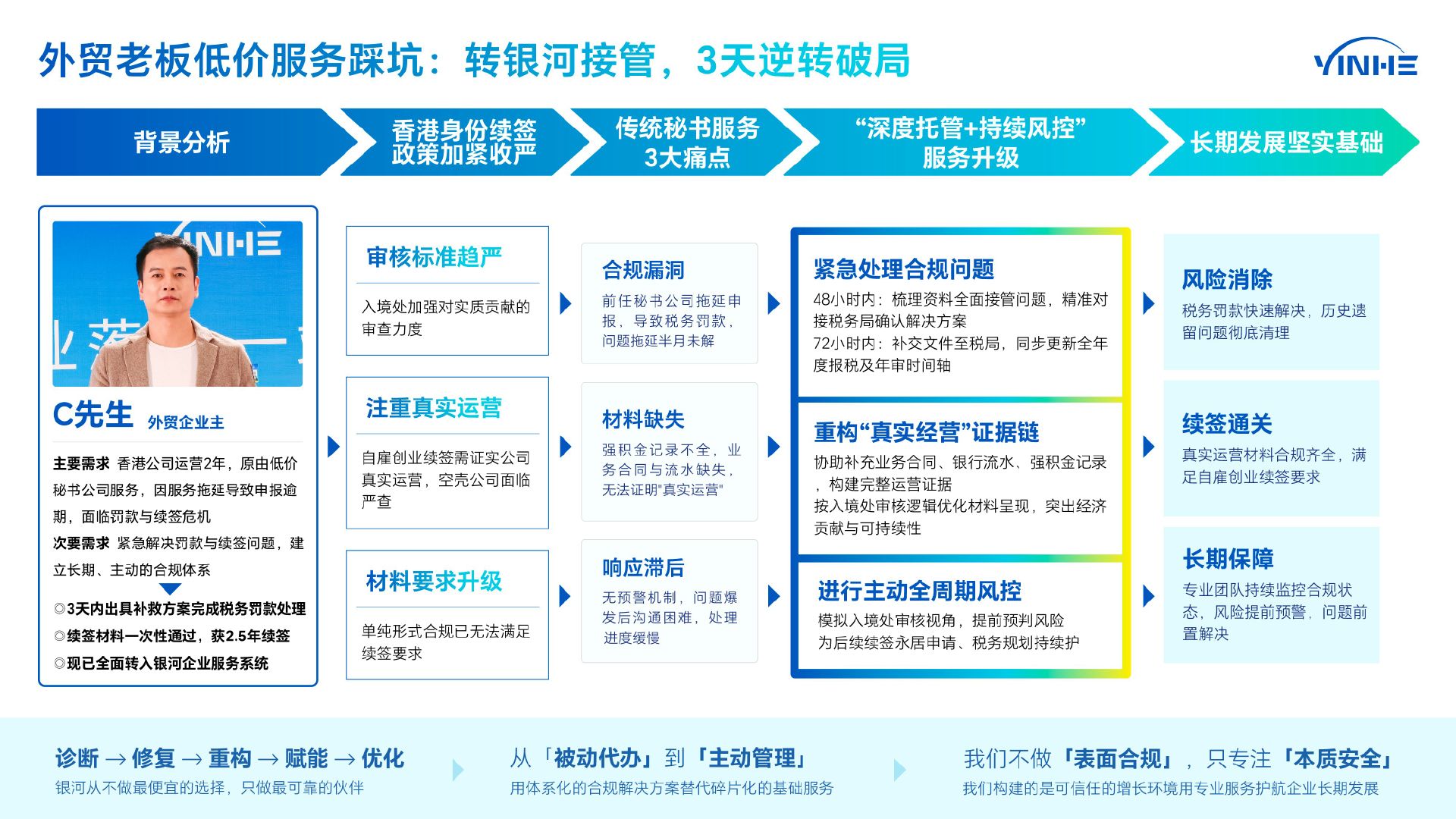 外贸老板低价服务踩坑：转银河接管，3天逆转破局

YINHE

背景分析

香港身份续签政策加紧收严

传统秘书服务3大痛点

“深度托管+持续风控”服务升级

长期发展坚实基础

YINHE

C先生 外贸企业主

主要需求 香港公司运营2年，原由低价秘书公司服务，因服务拖延导致申报逾期，面临罚款与续签危机

次要需求 紧急解决罚款与续签问题，建立长期、主动的合规体系

◎3天内出具补救方案完成税务罚款处理
◎续签材料一次性通过，获2.5年续签
◎现已全面转入银河企业服务系统

审核标准趋严

入境处加强对实质贡献的审查力度

注重真实运营

自雇创业续签需证实公司真实运营，空壳公司面临严查

材料要求升级

单纯形式合规已无法满足续签要求

合规漏洞

前任秘书公司拖延申报，导致税务罚款，问题拖延半月未解

材料缺失

强积金记录不全，业务合同与流水缺失，无法证明"真实运营"

响应滞后

无预警机制，问题爆发后沟通困难，处理进度缓慢

紧急处理合规问题

48小时内：梳理资料全面接管问题，精准对接税务局确认解决方案
72小时内：补交文件至税局，同步更新全年度报税及年审时间轴

重构“真实经营”证据链

协助补充业务合同、银行流水、强积金记录，构建完整运营证据
按入境处审核逻辑优化材料呈现，突出经济贡献与可持续性

进行主动全周期风控

模拟入境处审核视角，提前预判风险
为后续续签永居申请、税务规划持续护

风险消除

税务罚款快速解决，历史遗留问题彻底清理

续签通关

真实运营材料合规齐全，满足自雇创业续签要求

长期保障

专业团队持续监控合规状态，风险提前预警，问题前置解决

诊断 → 修复 → 重构 → 赋能 → 优化
银河从不做最便宜的选择，只做最可靠的伙伴

从「被动代办」到「主动管理」
用体系化的合规解决方案替代碎片化的基础服务

我们不做「表面合规」，只专注「本质安全」
我们构建的是可信任的增长环境用专业服务护航企业长期发展